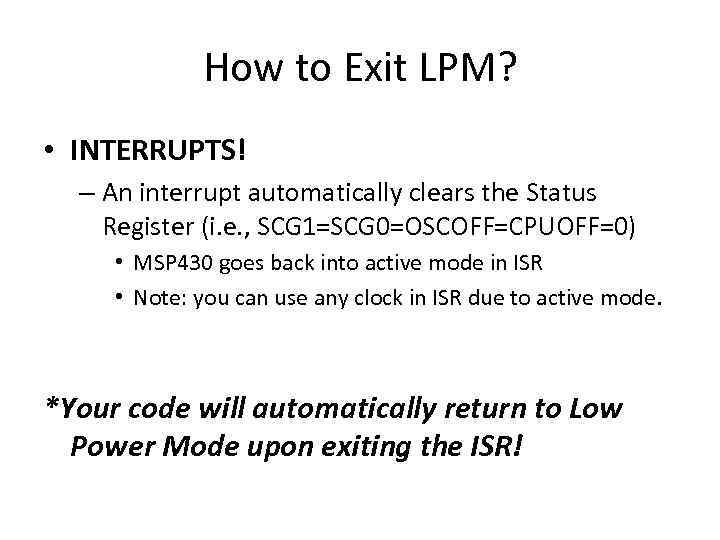 How to Exit LPM?

• INTERRUPTS!

– An interrupt automatically clears the Status Register (i.e., SCG1=SCG0=OSCOFF=CPUOFF=0)

• MSP430 goes back into active mode in ISR

• Note: you can use any clock in ISR due to active mode.

*Your code will automatically return to Low Power Mode upon exiting the ISR!